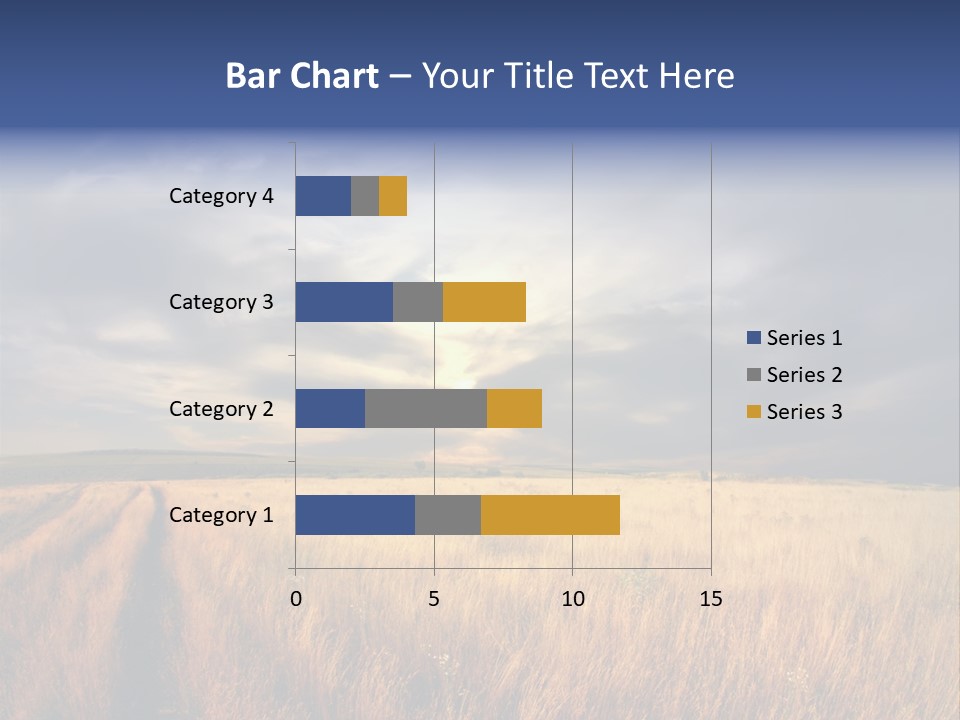 Bar Chart – Your Title Text Here

Category 4
Category 3
Category 2
Category 1

0
5
10
15

Series 1
Series 2
Series 3